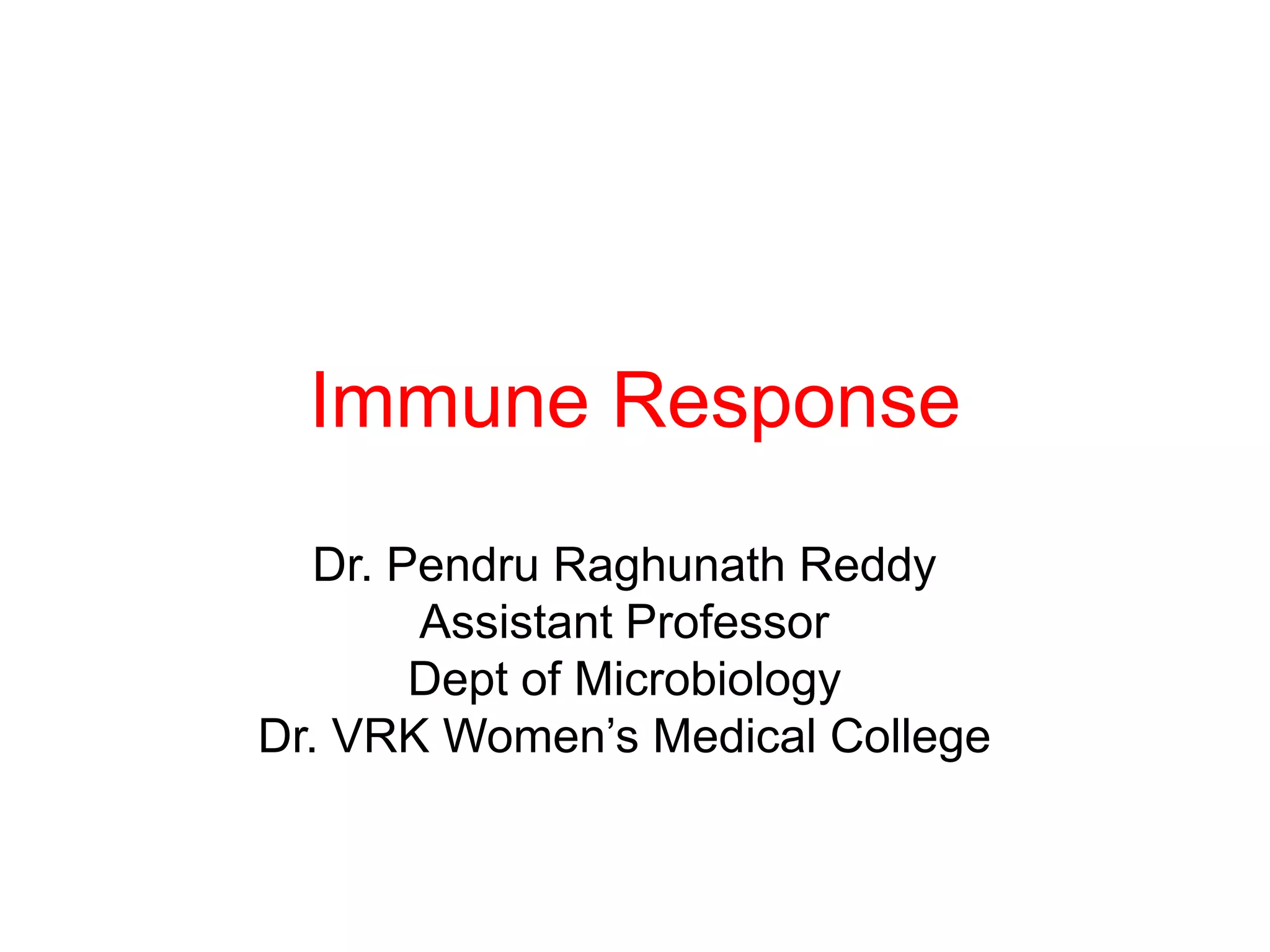 Immune Response

Dr. Pendru Raghunath Reddy
Assistant Professor
Dept of Microbiology
Dr. VRK Women’s Medical College